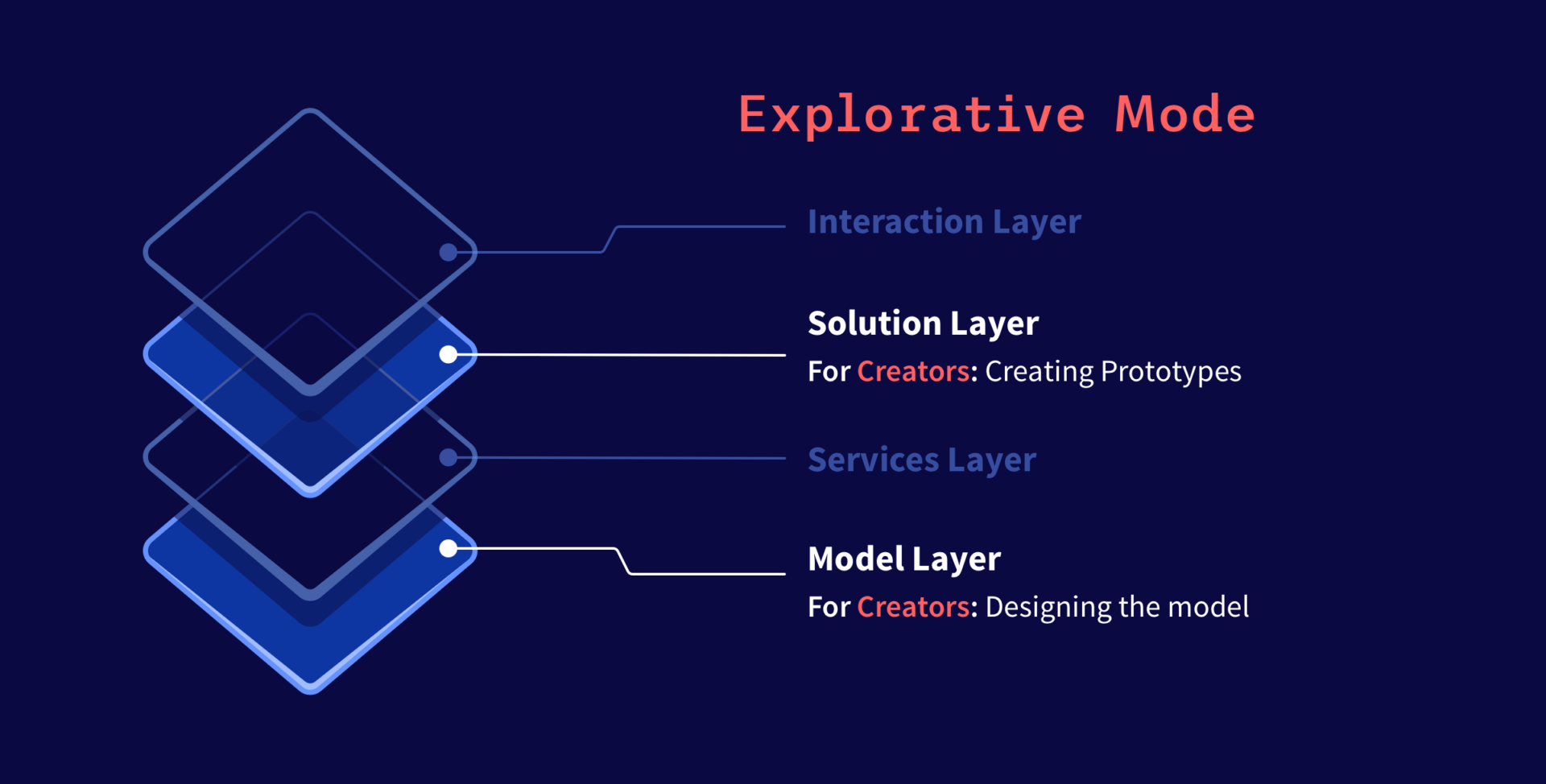 Explorative Mode

Interaction Layer

Solution Layer

For Creators: Creating Prototypes

Services Layer

Model Layer

For Creators: Designing the model